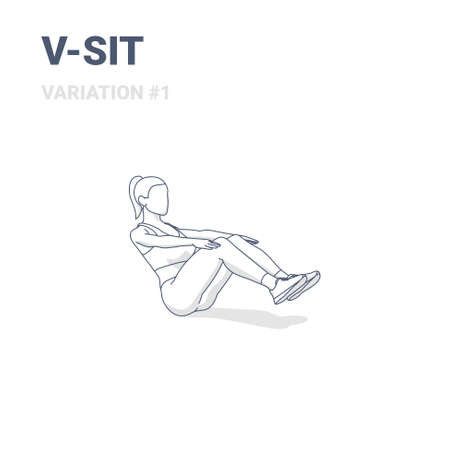 V-SIT

VARIATION #1